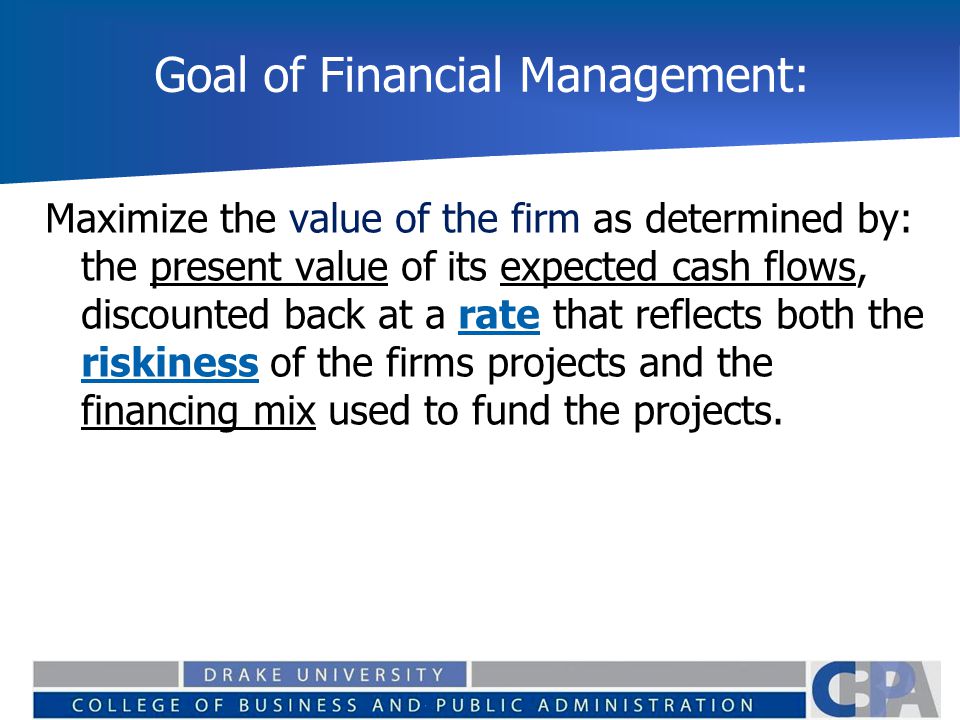 Goal of Financial Management:

Maximize the value of the firm as determined by: the present value of its expected cash flows, discounted back at a rate that reflects both the riskiness of the firms projects and the financing mix used to fund the projects.

DRAKE UNIVERSITY
COLLEGE OF BUSINESS AND PUBLIC ADMINISTRATION
CBPA